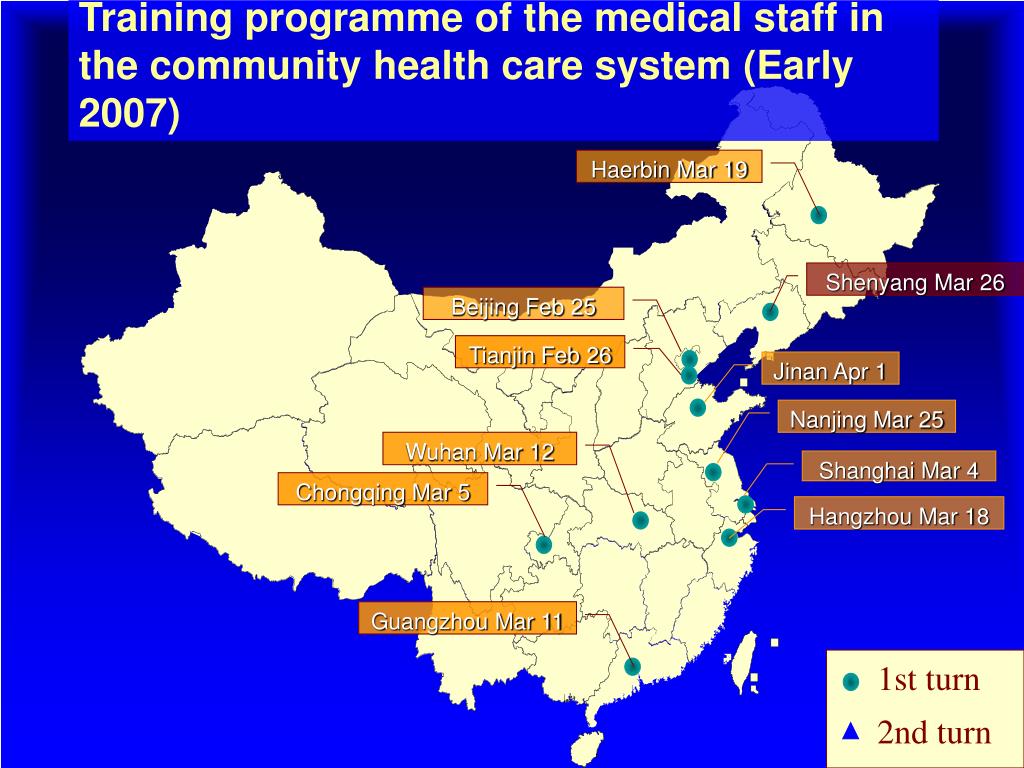 Training programme of the medical staff in the community health care system (Early 2007)

Haerbin Mar 19

Shenyang Mar 26

Beijing Feb 25

Tianjin Feb 26

Jinan Apr 1

Nanjing Mar 25

Wuhan Mar 12

Shanghai Mar 4

Chongqing Mar 5

Hangzhou Mar 18

Guangzhou Mar 11

1st turn

2nd turn